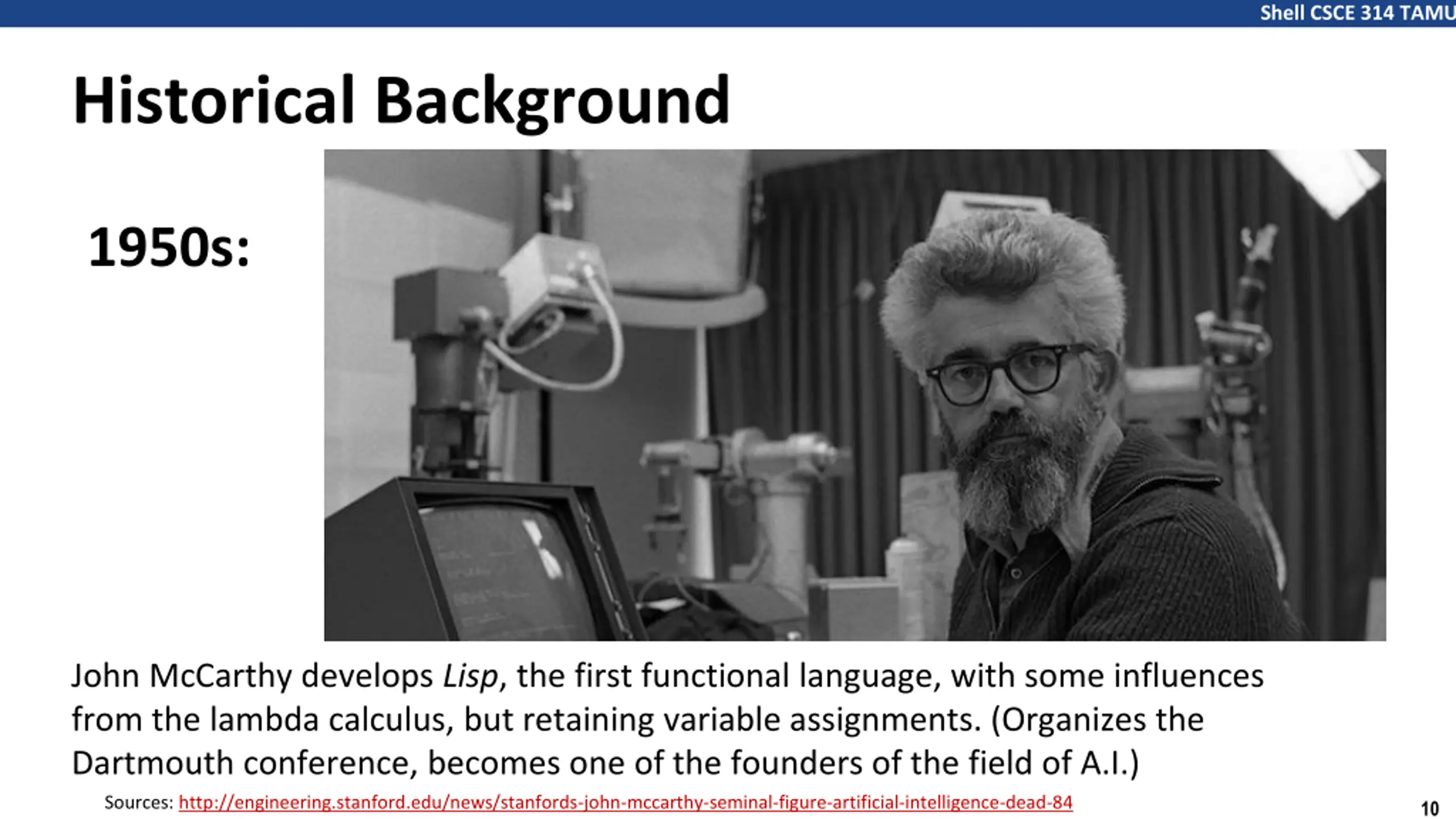 Shell CSCE 314 TAMU

Historical Background

1950s:

John McCarthy develops Lisp, the first functional language, with some influences from the lambda calculus, but retaining variable assignments. (Organizes the Dartmouth conference, becomes one of the founders of the field of A.I.)

Sources: http://engineering.stanford.edu/news/stanfords-john-mccarthy-seminal-figure-artificial-intelligence-dead-84

10